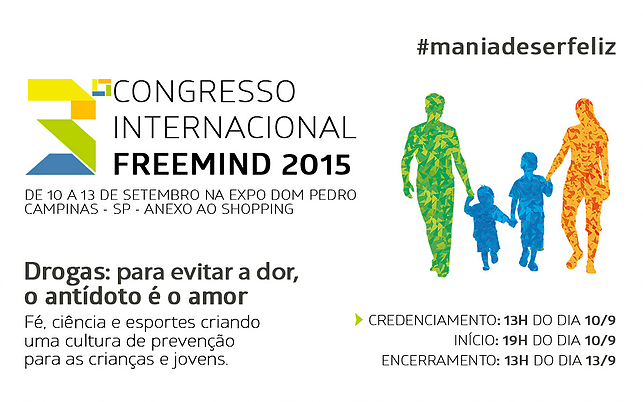 #maniadeserfeliz

CONGRESSO INTERNACIONAL FREEMIND 2015

DE 10 A 13 DE SETEMBRO NA EXPO DOM PEDRO CAMPINAS - SP - ANEXO AO SHOPPING

Drogas: para evitar a dor, o antídoto é o amor

Fé, ciência e esportes criando uma cultura de prevenção para as crianças e jovens.

CREDENCIAMENTO: 13H DO DIA 10/9
INÍCIO: 19H DO DIA 10/9
ENCERRAMENTO: 13H DO DIA 13/9